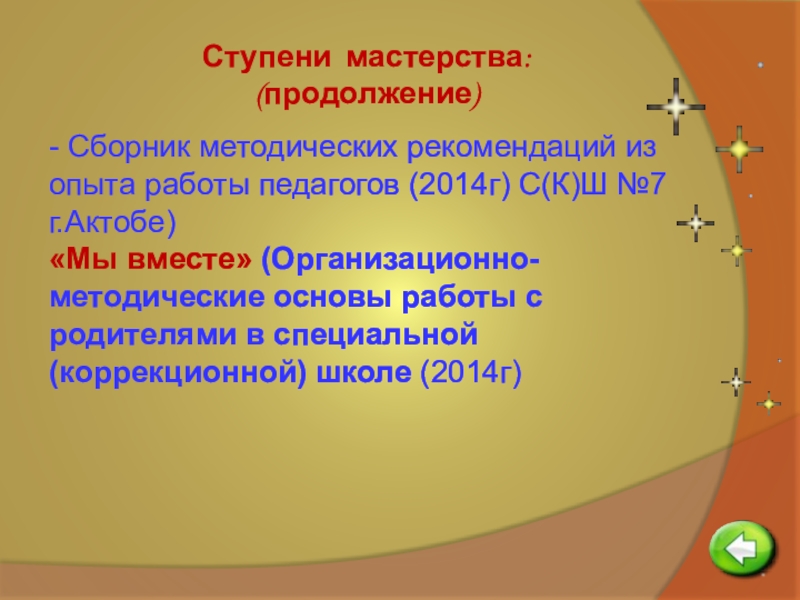 Ступени мастерства:
(продолжение)

- Сборник методических рекомендаций из опыта работы педагогов (2014г) С(К)Ш №7 г.Актобе)
«Мы вместе» (Организационно-методические основы работы с родителями в специальной (коррекционной) школе (2014г)